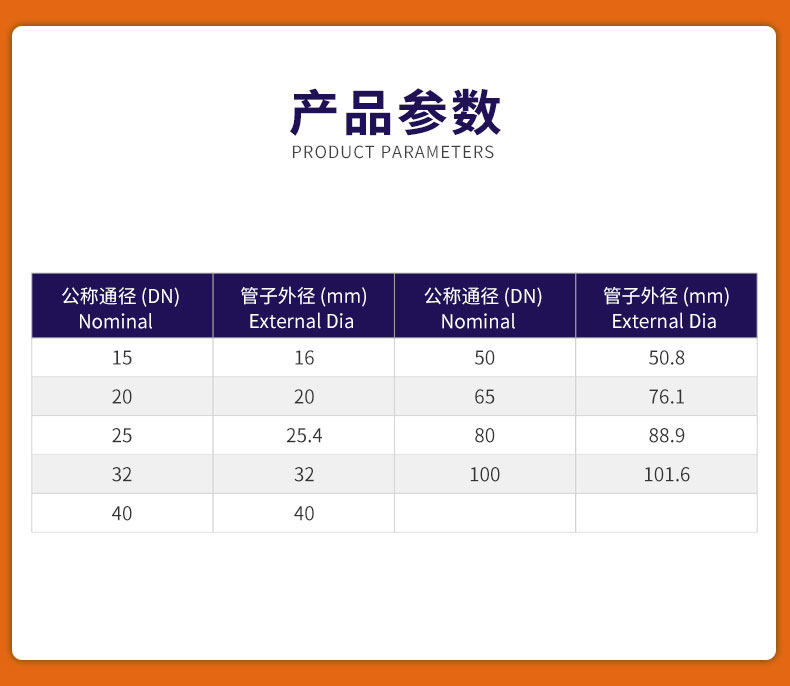 产品参数
PRODUCT PARAMETERS

| 公称通径 (DN) Nominal | 管子外径 (mm) External Dia | 公称通径 (DN) Nominal | 管子外径 (mm) External Dia |
|---|---|---|---|
| 15 | 16 | 50 | 50.8 |
| 20 | 20 | 65 | 76.1 |
| 25 | 25.4 | 80 | 88.9 |
| 32 | 32 | 100 | 101.6 |
| 40 | 40 | | |